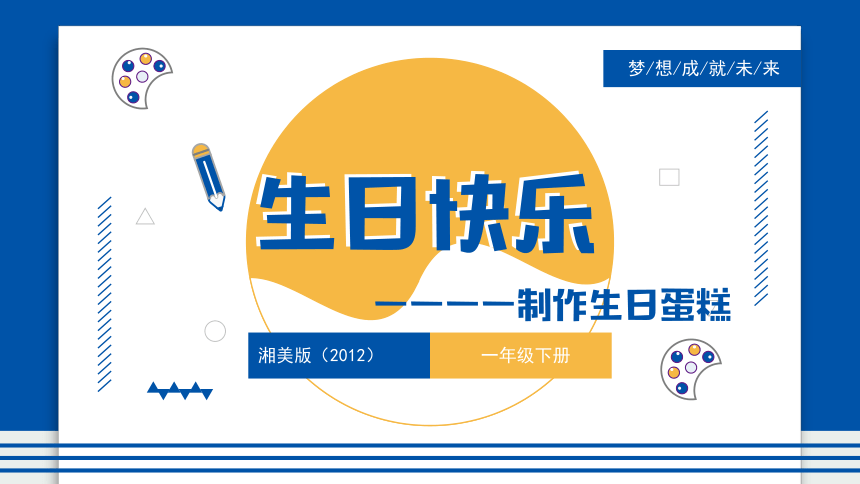 梦/想/成/就/未/来

生日快乐

————制作生日蛋糕

湘美版（2012）

一年级下册